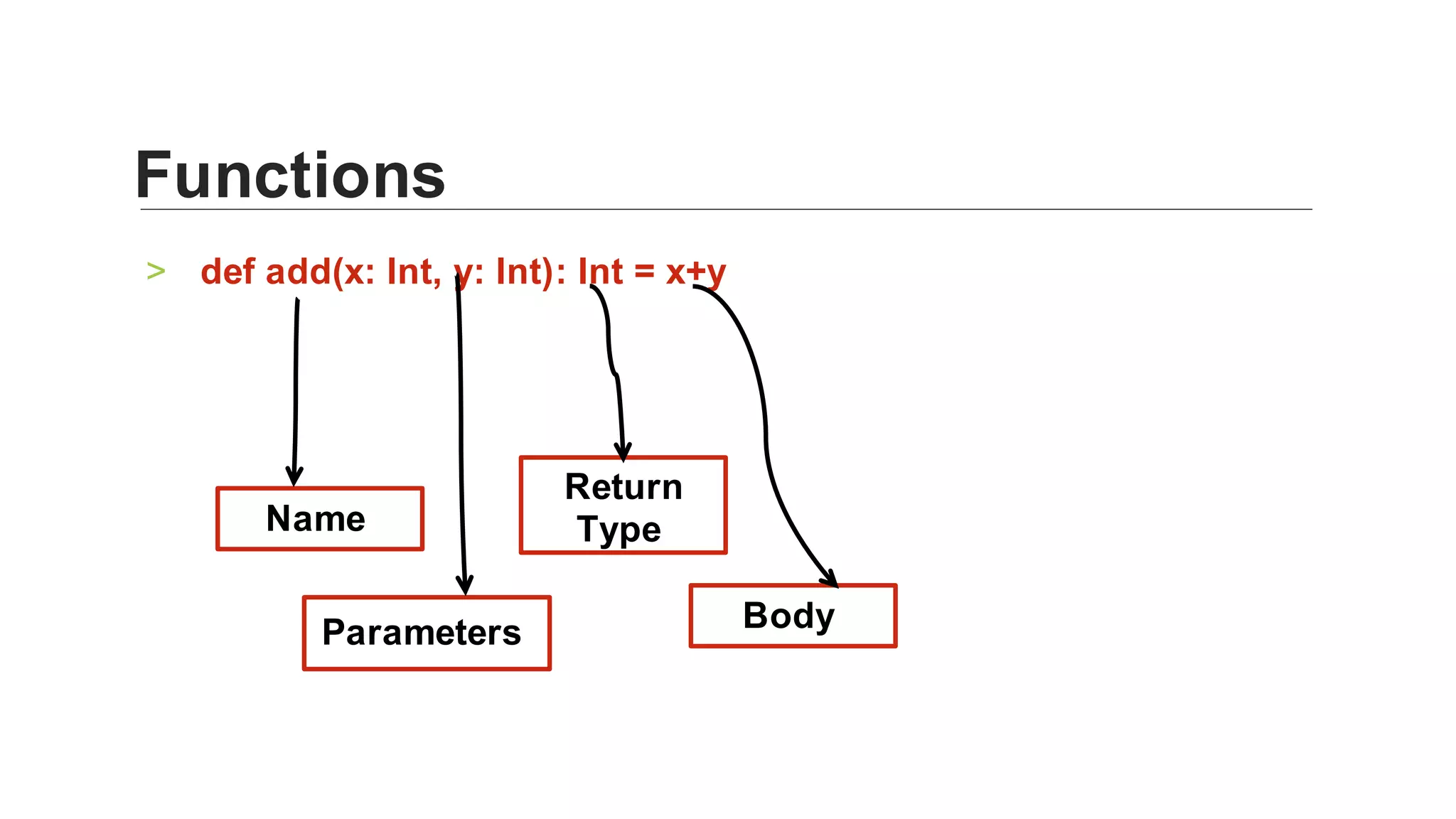 Functions

> def add(x: Int, y: Int): Int = x+y

Name

Parameters

Return Type

Body